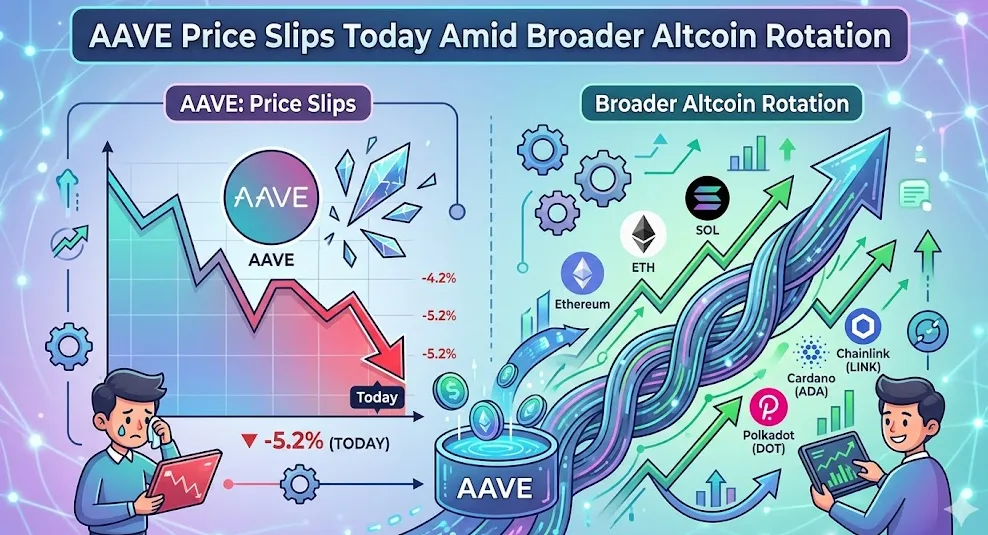 AAVE Price Slips Today Amid Broader Altcoin Rotation

AAVE: Price Slips

AAVE

AAVE

-4.2%

-5.2%

-5.2%

Today

▼ -5.2% (TODAY)

AAVE

Broader Altcoin Rotation

SOL

ETH

Ethereum

Chainlink (LINK)

Cardano (ADA)

Polkadot (DOT)